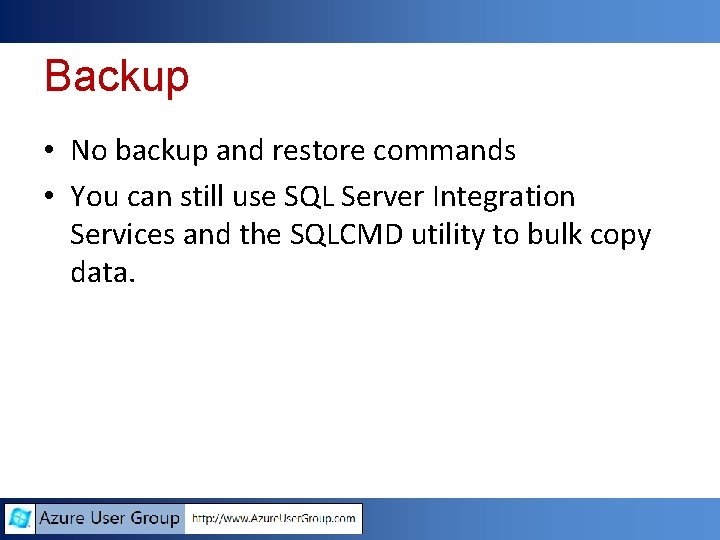 Backup

• No backup and restore commands

• You can still use SQL Server Integration Services and the SQLCMD utility to bulk copy data.

Azure User Group http://www.AzureUserGroup.com